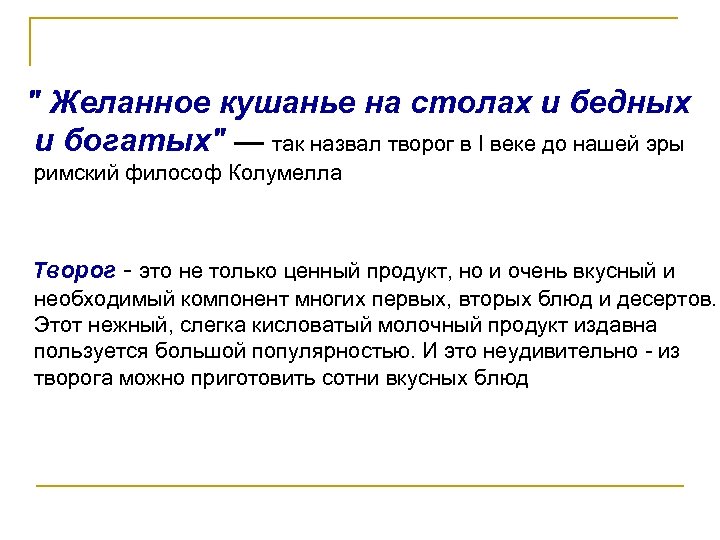 " Желанное кушанье на столах и бедных и богатых" — так назвал творог в I веке до нашей эры римский философ Колумелла

Творог - это не только ценный продукт, но и очень вкусный и необходимый компонент многих первых, вторых блюд и десертов. Этот нежный, слегка кисловатый молочный продукт издавна пользуется большой популярностью. И это неудивительно - из творога можно приготовить сотни вкусных блюд